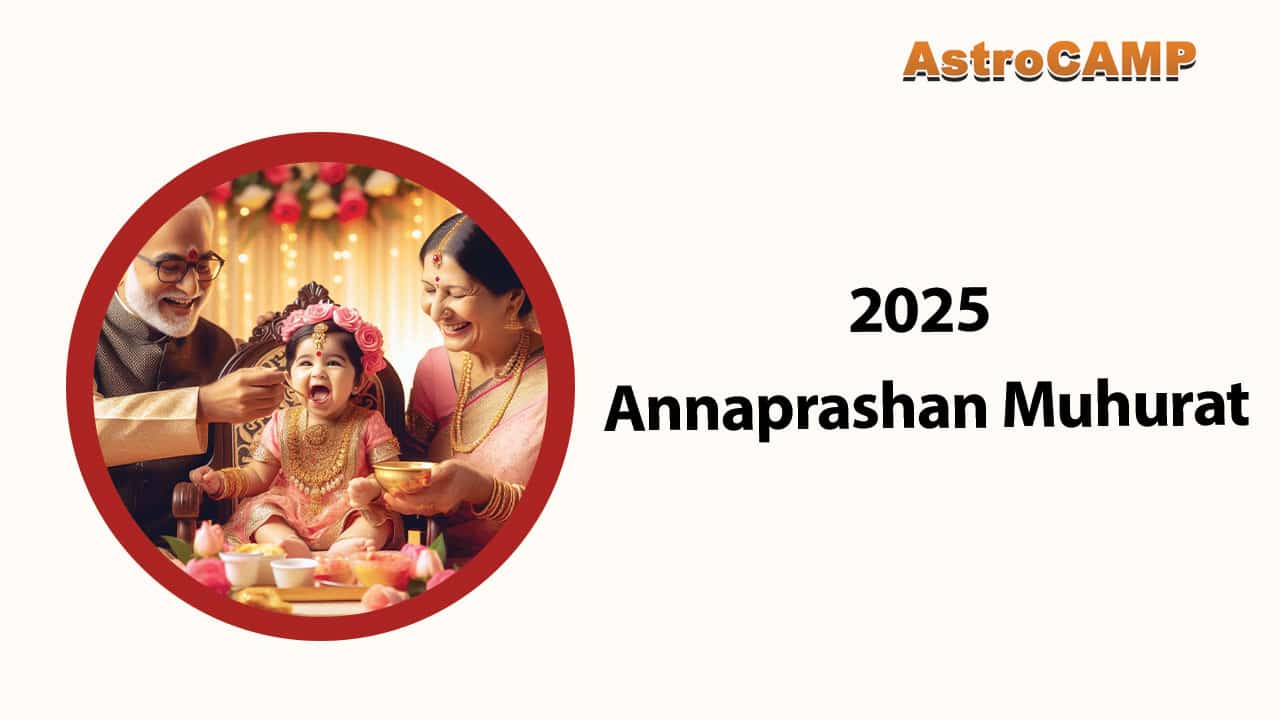 AstroCAMP

2025
Annaprashan Muhurat